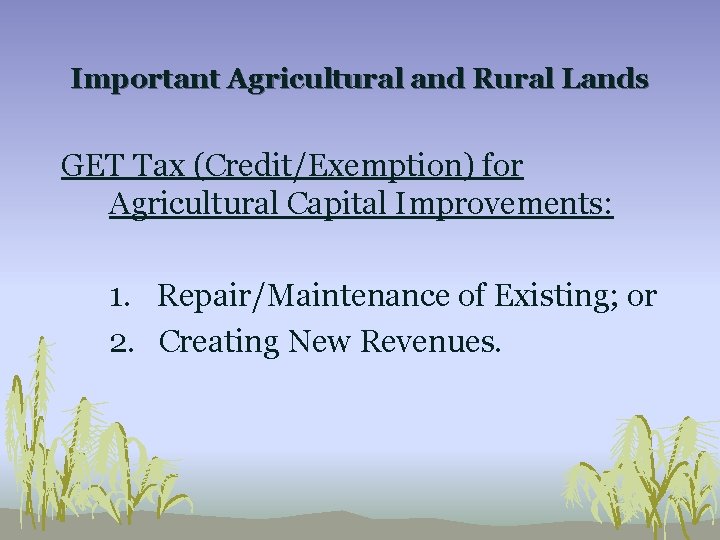 Important Agricultural and Rural Lands

GET Tax (Credit/Exemption) for Agricultural Capital Improvements:

1. Repair/Maintenance of Existing; or
2. Creating New Revenues.